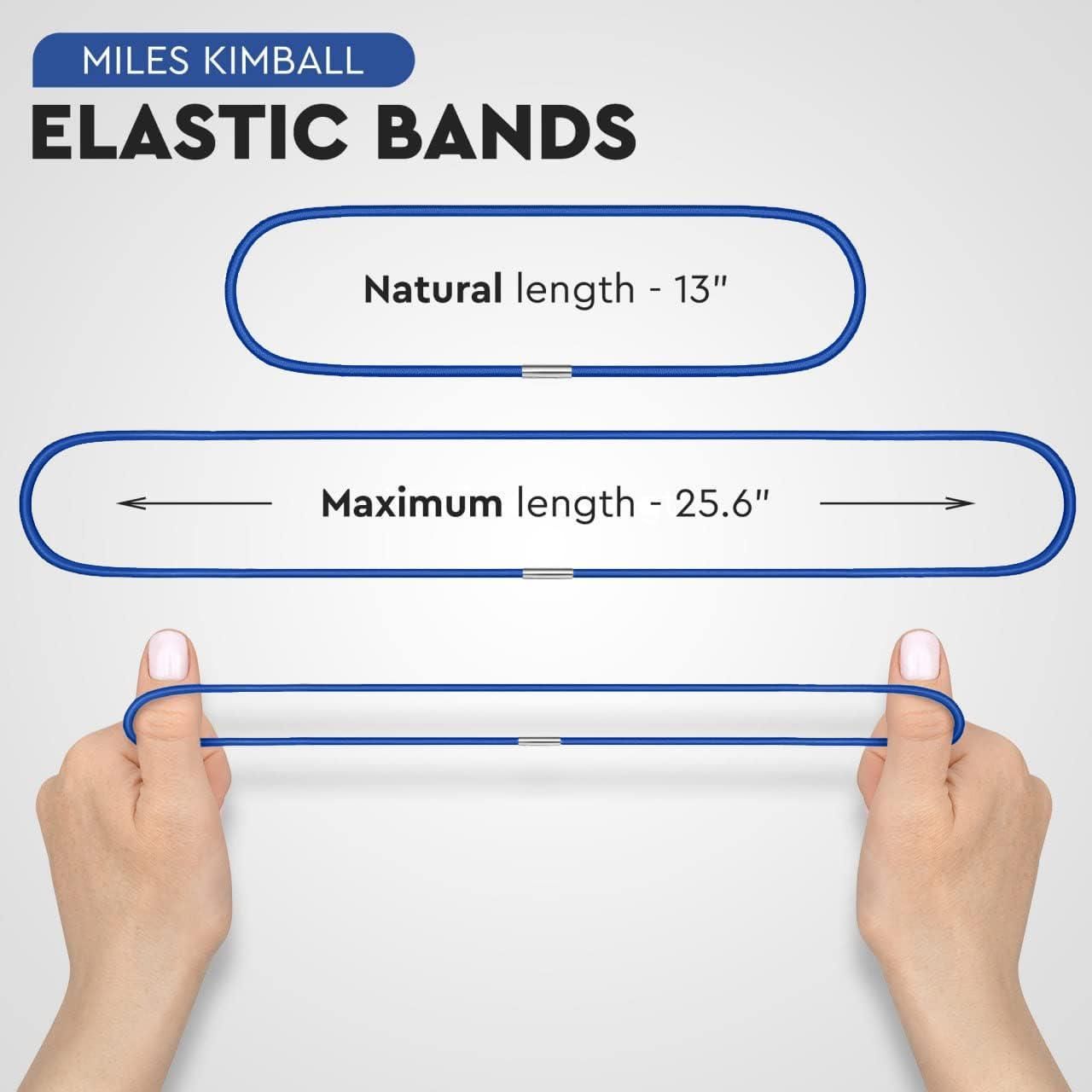 MILES KIMBALL

ELASTIC BANDS

Natural length - 13"

Maximum length - 25.6"